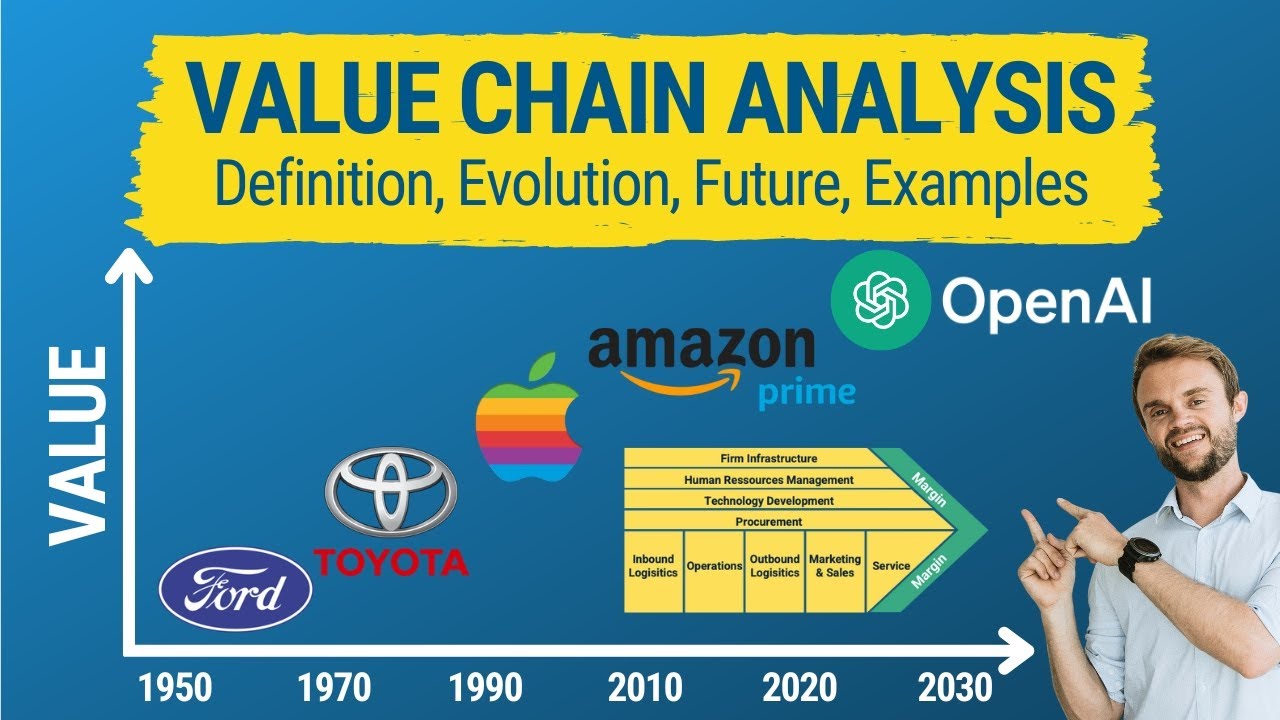 VALUE CHAIN ANALYSIS
Definition, Evolution, Future, Examples

VALUE

OpenAI

amazon
prime

TOYOTA

Ford

Firm Infrastructure
Human Ressources Management
Technology Development
Procurement
Inbound Logisitics
Operations
Outbound Logisitics
Marketing & Sales
Service
Margin
Margin

1950 1970 1990 2010 2020 2030